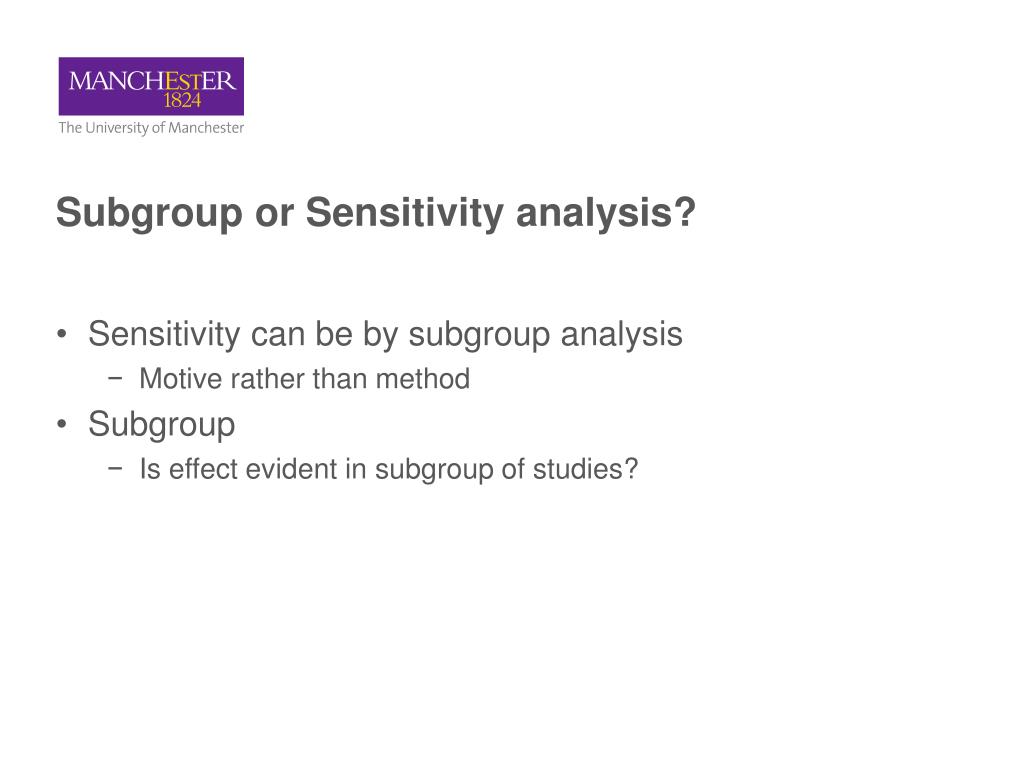 MANCHESTER
1824
The University of Manchester

Subgroup or Sensitivity analysis?

• Sensitivity can be by subgroup analysis
− Motive rather than method
• Subgroup
− Is effect evident in subgroup of studies?